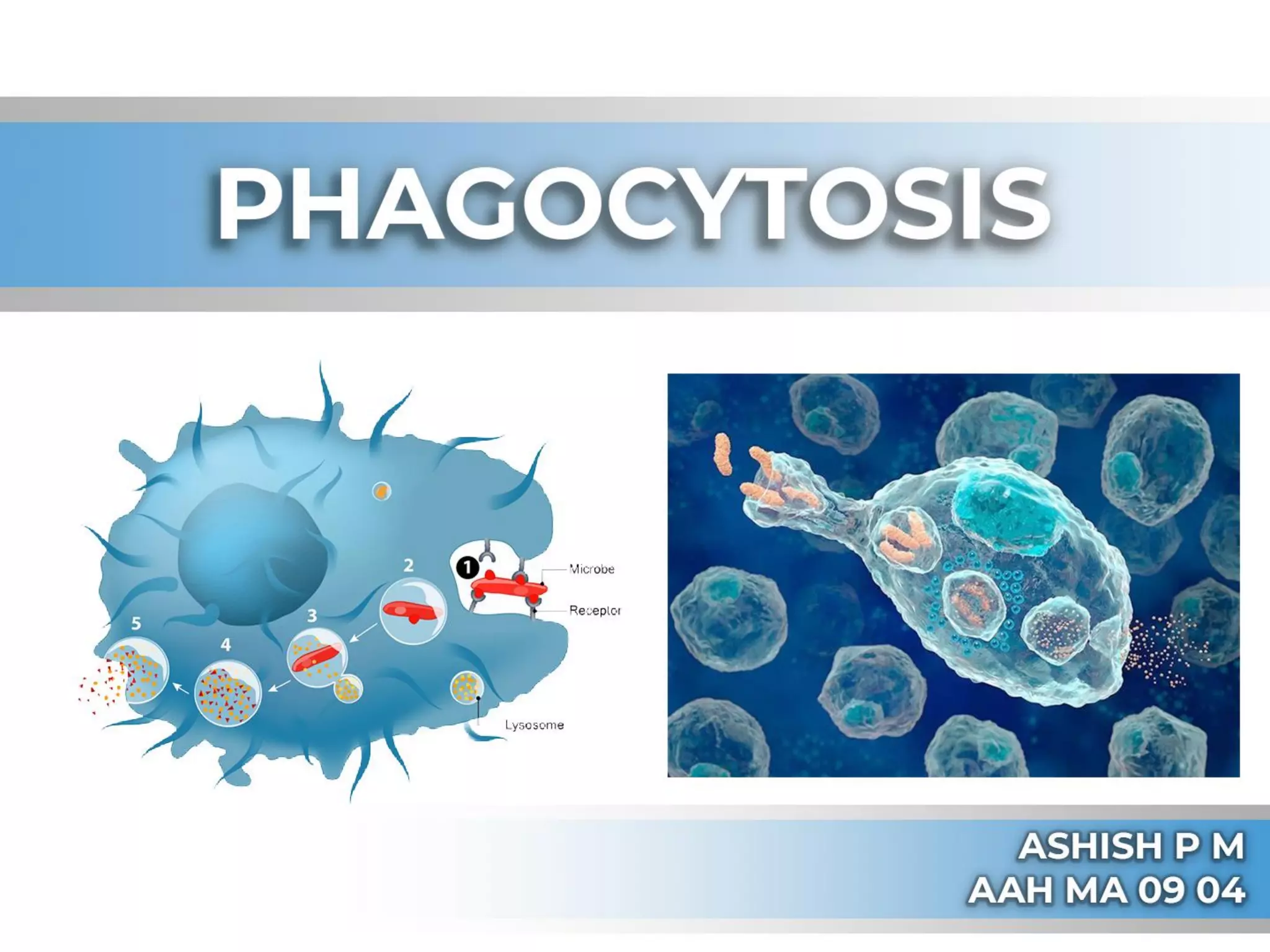 PHAGOCYTOSIS

1
2
3
4
5
Microbe
Receptor
Lysosome

ASHISH P M
AAH MA 09 04